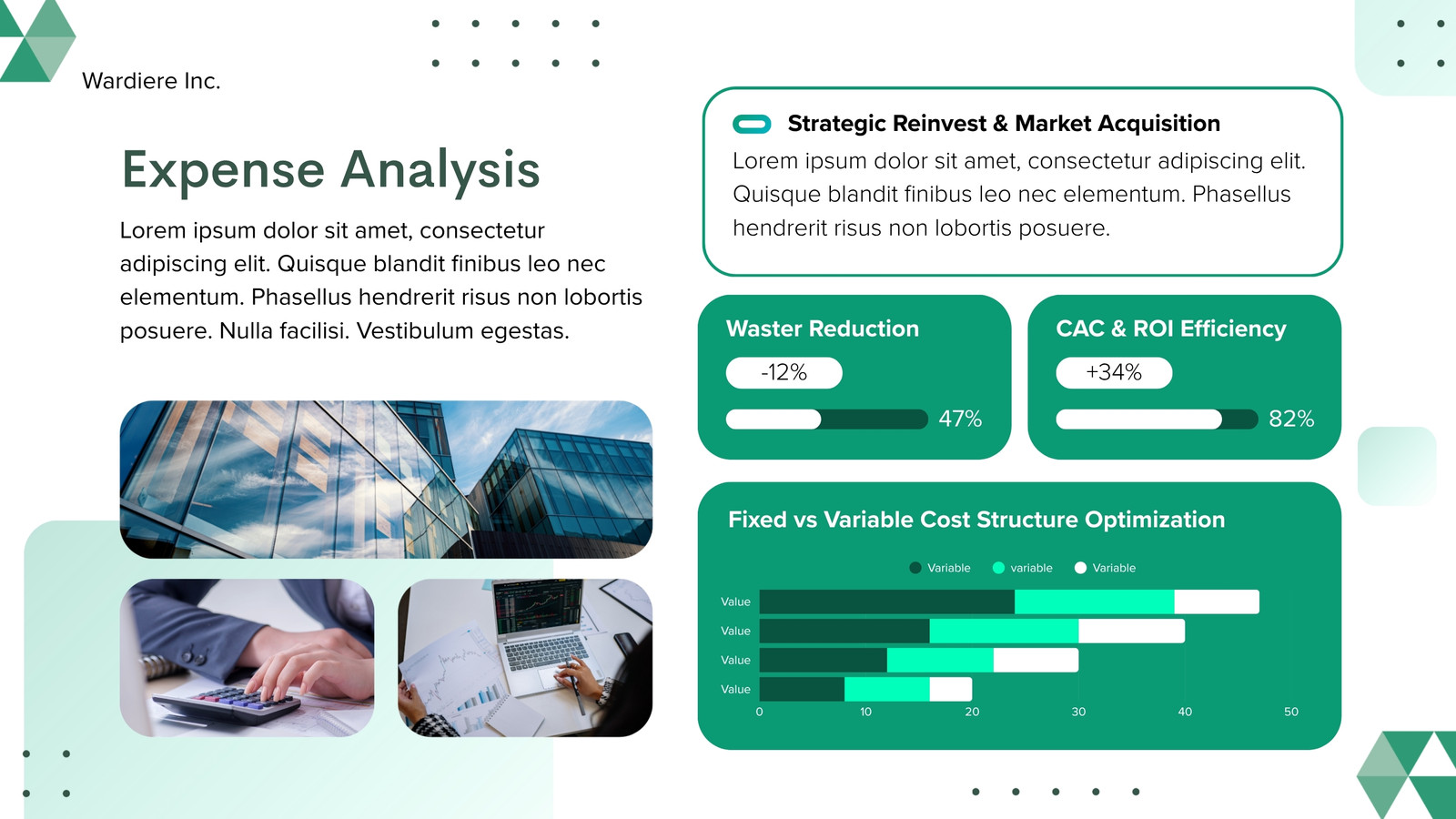 Wardiere Inc.

Expense Analysis

Lorem ipsum dolor sit amet, consectetur adipiscing elit. Quisque blandit finibus leo nec elementum. Phasellus hendrerit risus non lobortis posuere. Nulla facilisi. Vestibulum egestas.

Strategic Reinvest & Market Acquisition

Lorem ipsum dolor sit amet, consectetur adipiscing elit. Quisque blandit finibus leo nec elementum. Phasellus hendrerit risus non lobortis posuere.

Waster Reduction

-12%

47%

CAC & ROI Efficiency

+34%

82%

Fixed vs Variable Cost Structure Optimization

Variable variable Variable

Value
Value
Value
Value

0 10 20 30 40 50